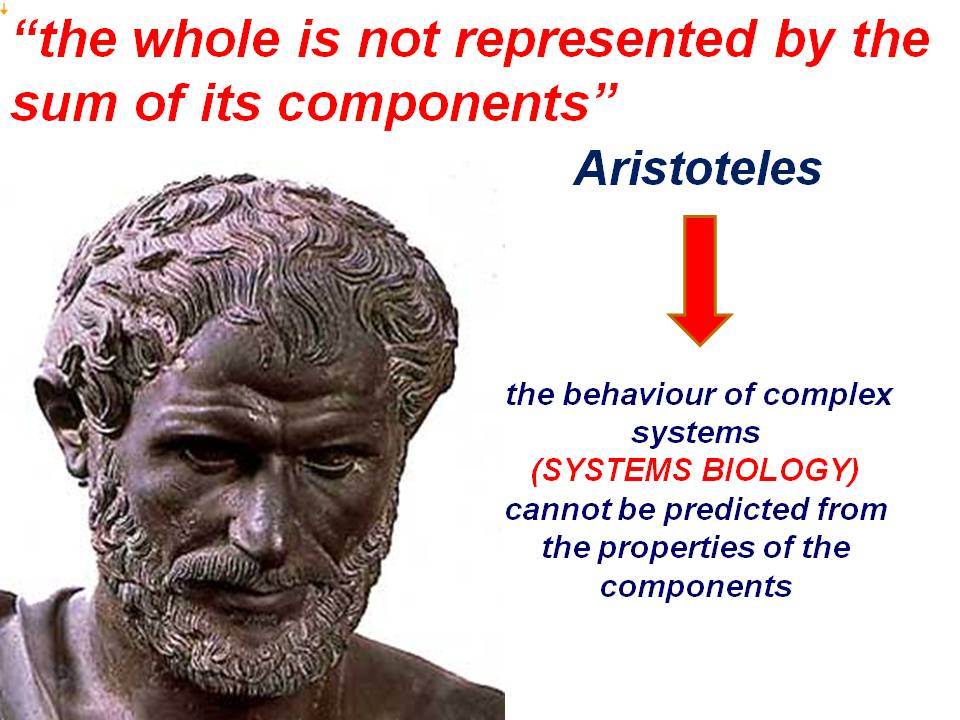 “the whole is not represented by the sum of its components”

Aristoteles

the behaviour of complex systems (SYSTEMS BIOLOGY) cannot be predicted from the properties of the components